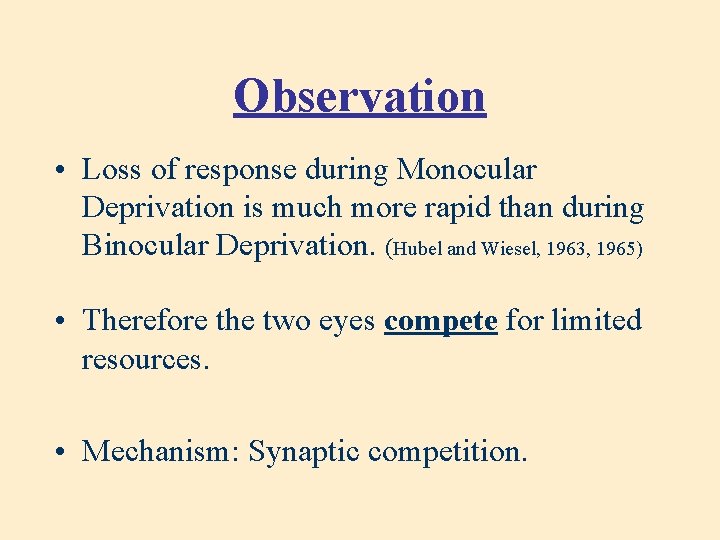 Observation

• Loss of response during Monocular Deprivation is much more rapid than during Binocular Deprivation. (Hubel and Wiesel, 1963, 1965)

• Therefore the two eyes compete for limited resources.

• Mechanism: Synaptic competition.